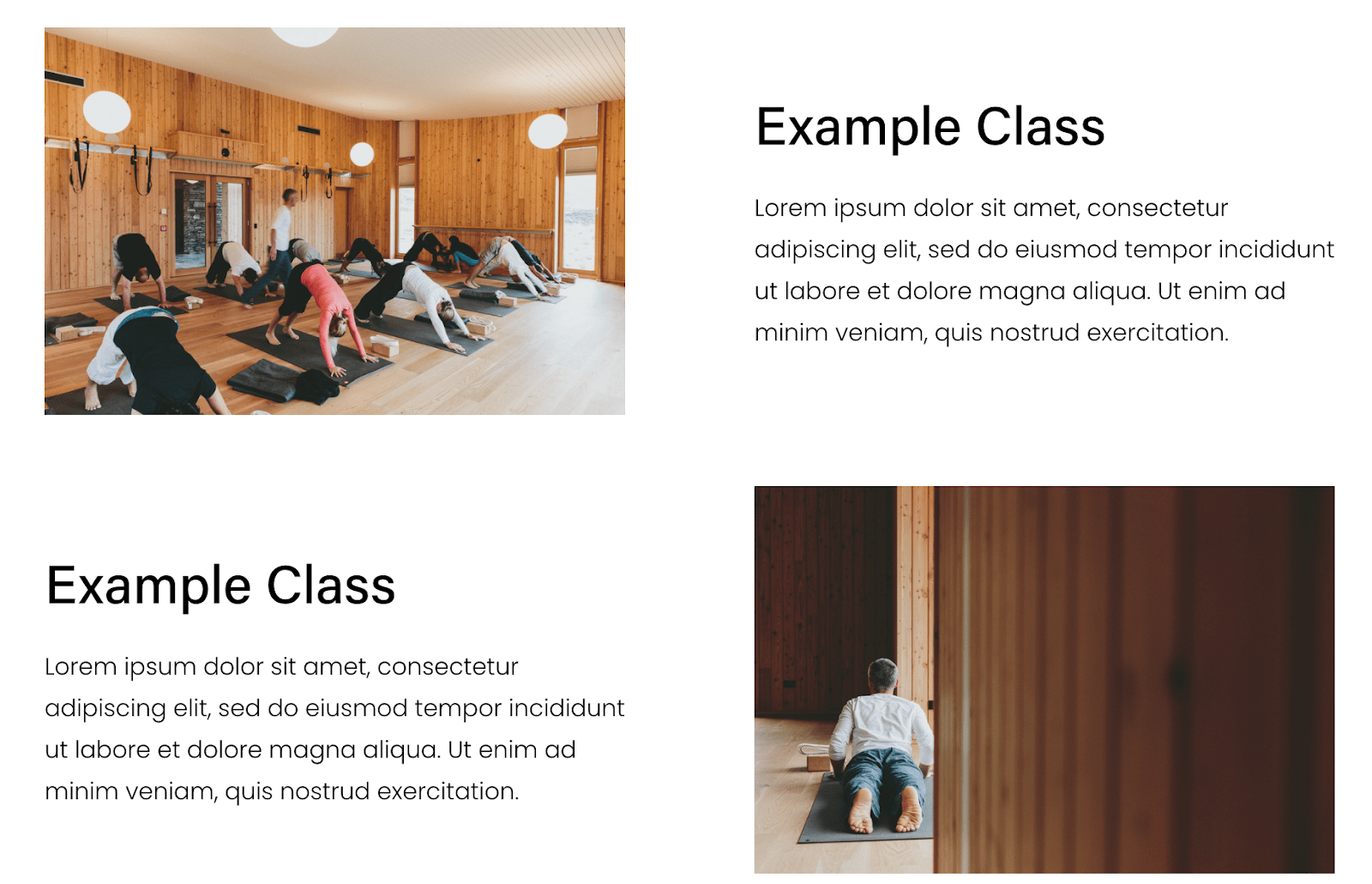 Example Class

Lorem ipsum dolor sit amet, consectetur adipiscing elit, sed do eiusmod tempor incididunt ut labore et dolore magna aliqua. Ut enim ad minim veniam, quis nostrud exercitation.

Example Class

Lorem ipsum dolor sit amet, consectetur adipiscing elit, sed do eiusmod tempor incididunt ut labore et dolore magna aliqua. Ut enim ad minim veniam, quis nostrud exercitation.